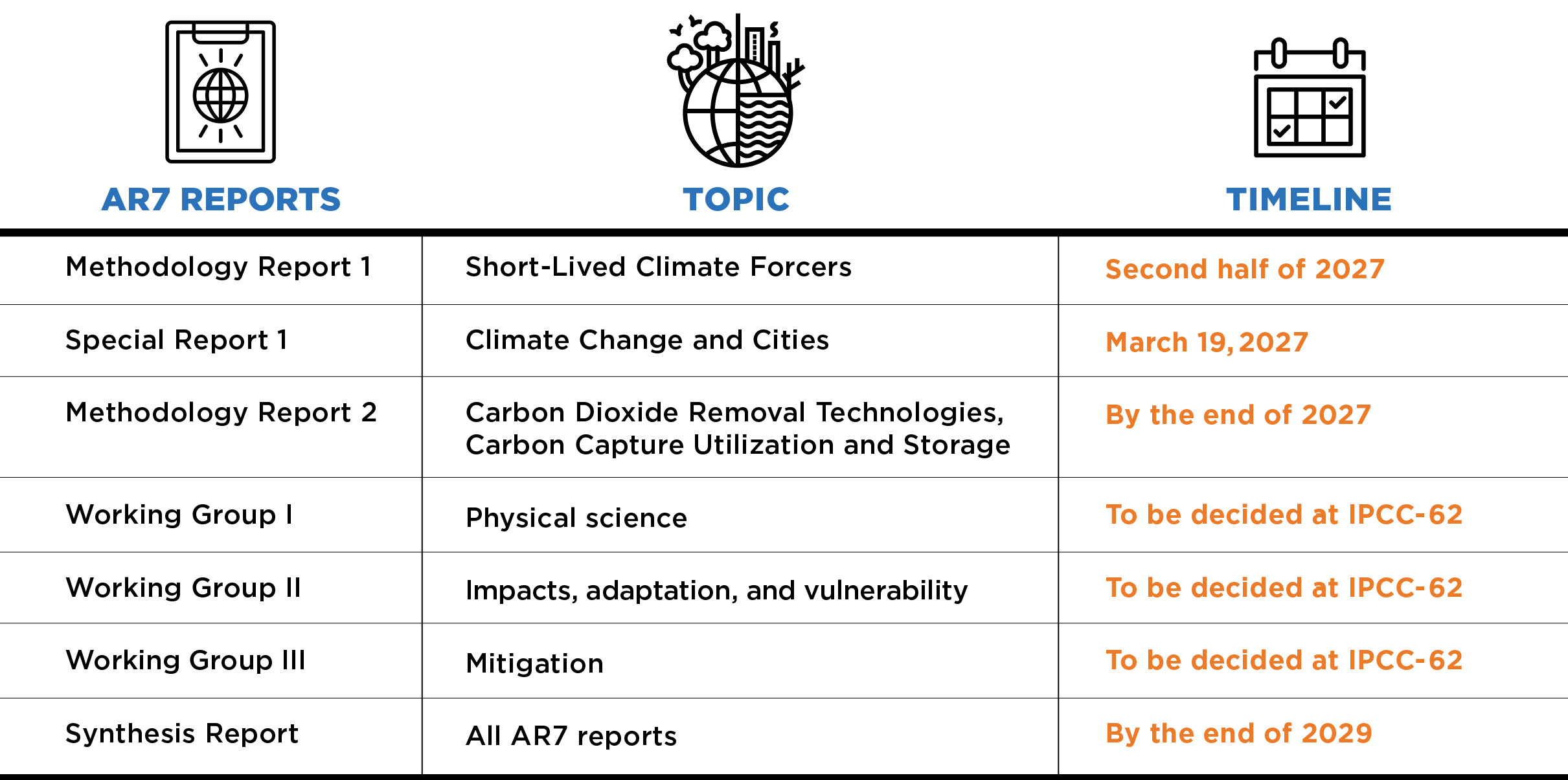 | AR7 REPORTS | TOPIC | TIMELINE |
|---|---|---|
| Methodology Report 1 | Short-Lived Climate Forcers | Second half of 2027 |
| Special Report 1 | Climate Change and Cities | March 19, 2027 |
| Methodology Report 2 | Carbon Dioxide Removal Technologies, Carbon Capture Utilization and Storage | By the end of 2027 |
| Working Group I | Physical science | To be decided at IPCC-62 |
| Working Group II | Impacts, adaptation, and vulnerability | To be decided at IPCC-62 |
| Working Group III | Mitigation | To be decided at IPCC-62 |
| Synthesis Report | All AR7 reports | By the end of 2029 |